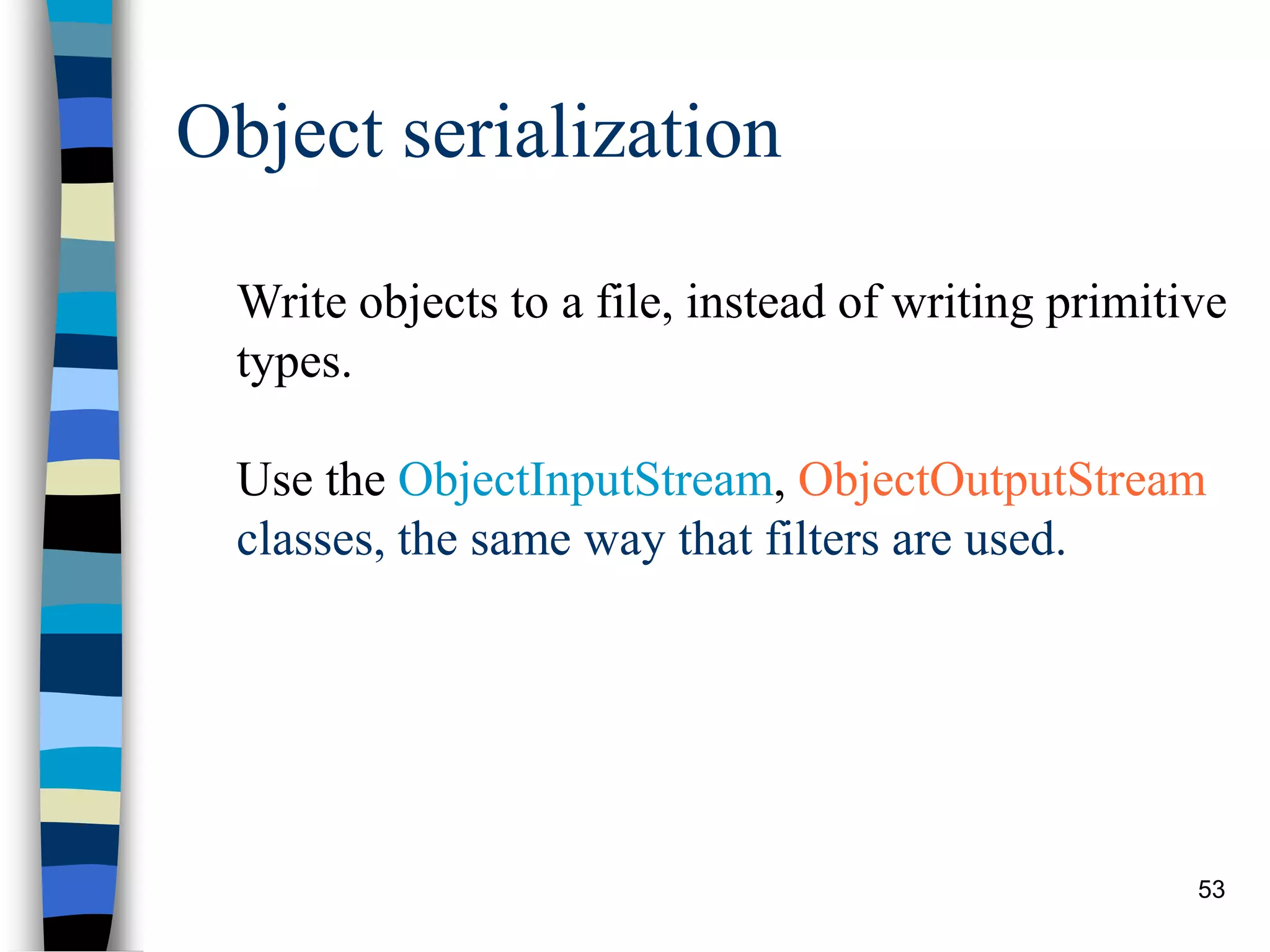 Object serialization

Write objects to a file, instead of writing primitive types.

Use the ObjectInputStream, ObjectOutputStream classes, the same way that filters are used.

53